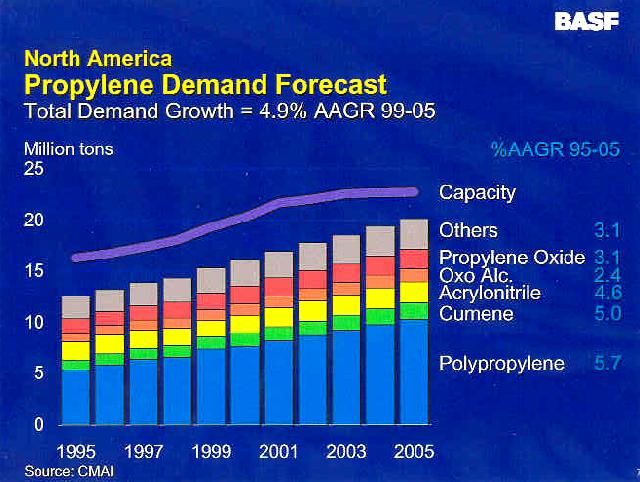 BASF

North America
Propylene Demand Forecast
Total Demand Growth = 4.9% AAGR 99-05

Million tons

%AAGR 95-05

25
20
15
10
5
0

Capacity
Others 3.1
Propylene Oxide 3.1
Oxo Alc. 2.4
Acrylonitrile 4.6
Cumene 5.0
Polypropylene 5.7

1995 1997 1999 2001 2003 2005

Source: CMAI